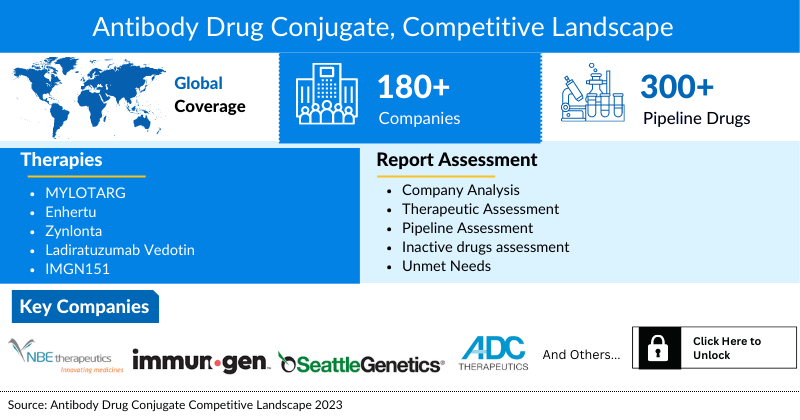 Antibody Drug Conjugate, Competitive Landscape

Global Coverage

180+ Companies

300+ Pipeline Drugs

Therapies
- MYLOTARG
- Enhertu
- Zynlonta
- Ladiratuzumab Vedotin
- IMGN151

Report Assessment
- Company Analysis
- Therapeutic Assessment
- Pipeline Assessment
- Inactive drugs assessment
- Unmet Needs

Key Companies

NBE therapeutics Innovating medicines

immunogen

SeattleGenetics

ADC THERAPEUTICS

And Others...

Click Here to Unlock

Source: Antibody Drug Conjugate Competitive Landscape 2023